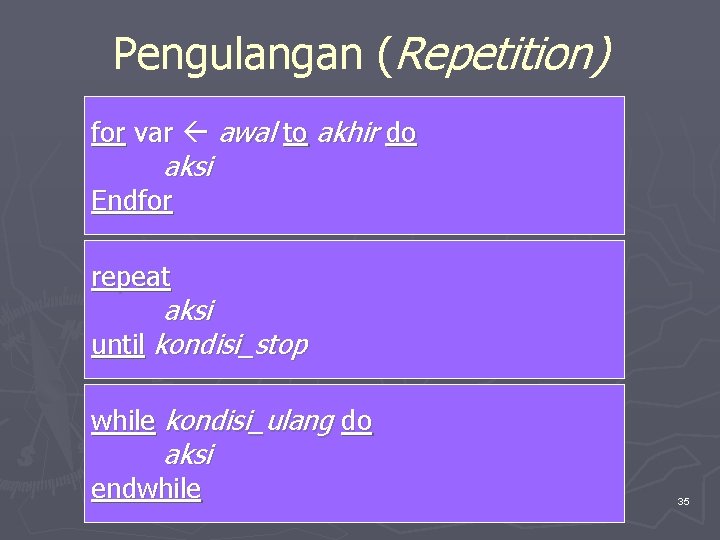 Pengulangan (Repetition)

for var ← awal to akhir do
aksi
Endfor

repeat
aksi
until kondisi_stop

while kondisi_ulang do
aksi
endwhile

35